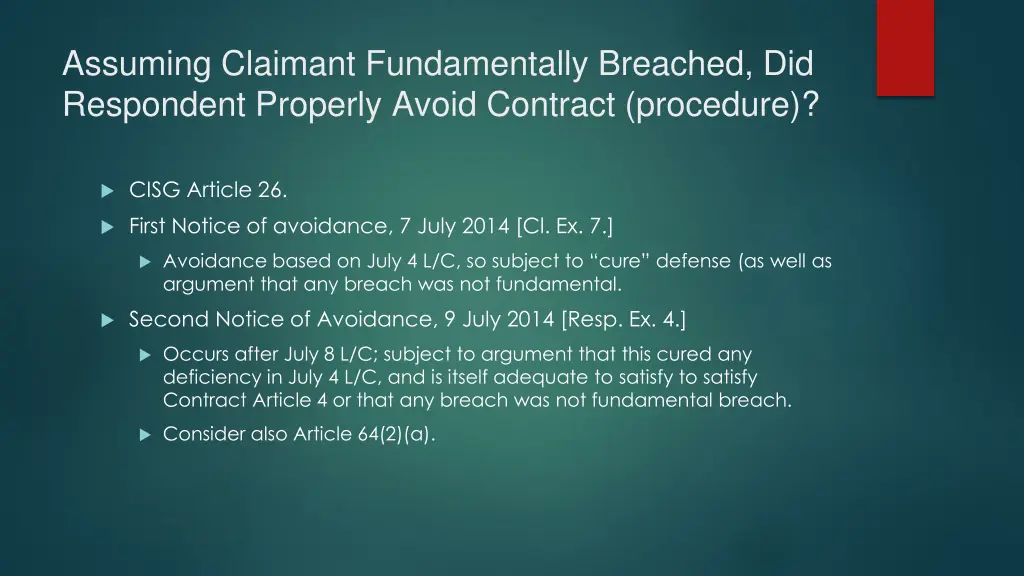 Assuming Claimant Fundamentally Breached, Did Respondent Properly Avoid Contract (procedure)?

CISG Article 26.

First Notice of avoidance, 7 July 2014 [Cl. Ex. 7.]

Avoidance based on July 4 L/C, so subject to “cure” defense (as well as argument that any breach was not fundamental.

Second Notice of Avoidance, 9 July 2014 [Resp. Ex. 4.]

Occurs after July 8 L/C; subject to argument that this cured any deficiency in July 4 L/C, and is itself adequate to satisfy to satisfy Contract Article 4 or that any breach was not fundamental breach.

Consider also Article 64(2)(a).